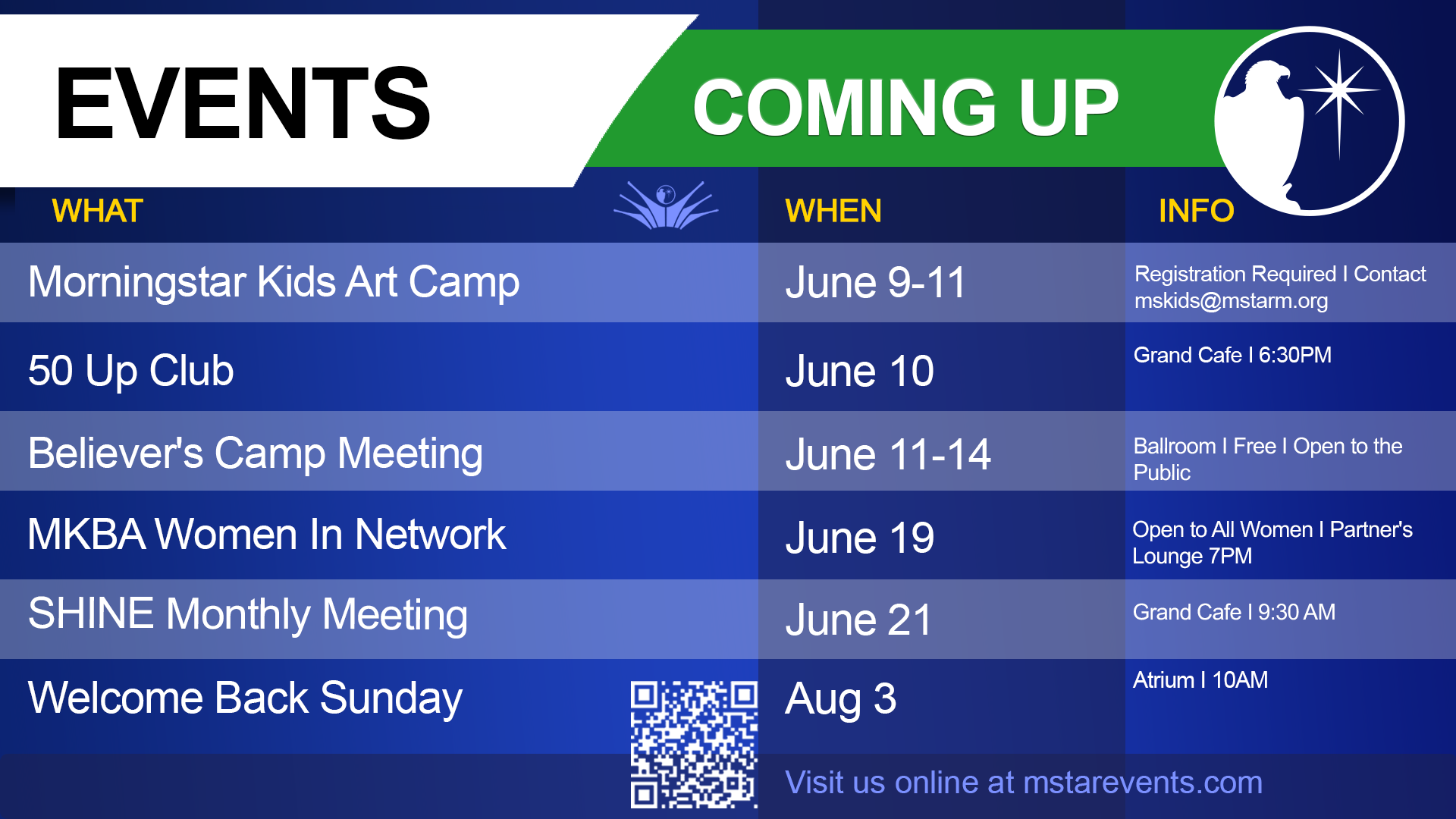 EVENTS COMING UP

| WHAT | WHEN | INFO |
|---|---|---|
| Morningstar Kids Art Camp | June 9-11 | Registration Required I Contact mskids@mstarm.org |
| 50 Up Club | June 10 | Grand Cafe I 6:30PM |
| Believer's Camp Meeting | June 11-14 | Ballroom I Free I Open to the Public |
| MKBA Women In Network | June 19 | Open to All Women I Partner's Lounge 7PM |
| SHINE Monthly Meeting | June 21 | Grand Cafe I 9:30 AM |
| Welcome Back Sunday | Aug 3 | Atrium I 10AM |

Visit us online at mstarevents.com